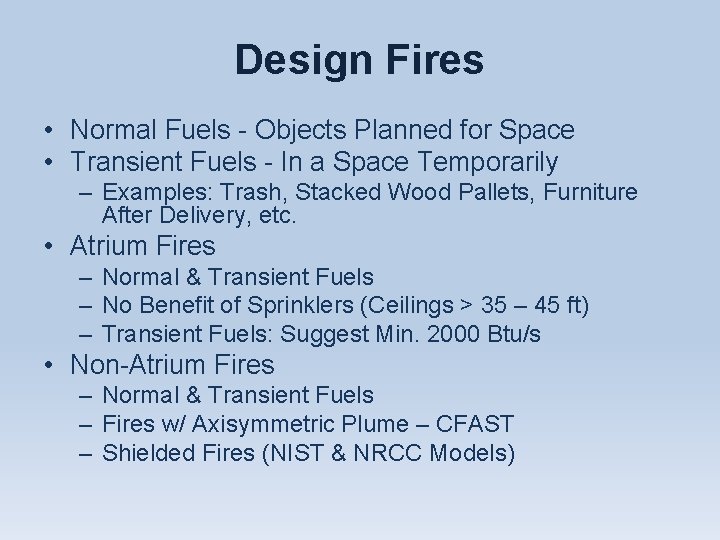 Design Fires

• Normal Fuels - Objects Planned for Space
• Transient Fuels - In a Space Temporarily
– Examples: Trash, Stacked Wood Pallets, Furniture After Delivery, etc.
• Atrium Fires
– Normal & Transient Fuels
– No Benefit of Sprinklers (Ceilings > 35 – 45 ft)
– Transient Fuels: Suggest Min. 2000 Btu/s
• Non-Atrium Fires
– Normal & Transient Fuels
– Fires w/ Axisymmetric Plume – CFAST
– Shielded Fires (NIST & NRCC Models)